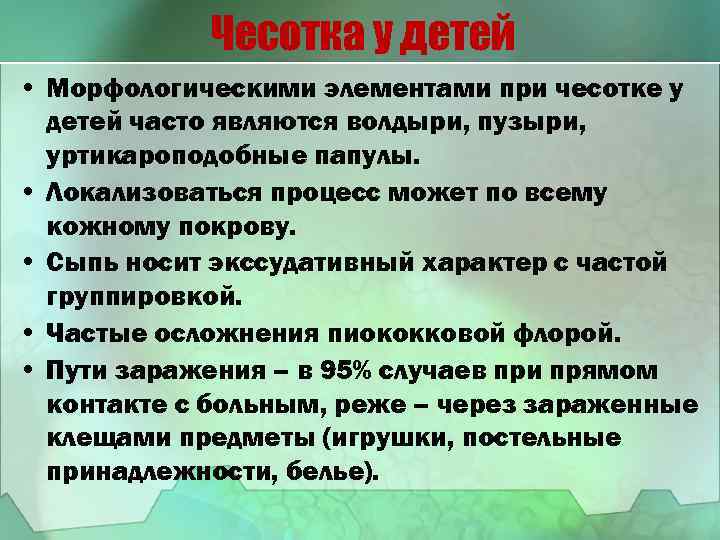 Чесотка у детей

• Морфологическими элементами при чесотке у детей часто являются волдыри, пузыри, уртикароподобные папулы.
• Локализоваться процесс может по всему кожному покрову.
• Сыпь носит экссудативный характер с частой группировкой.
• Частые осложнения пиококковой флорой.
• Пути заражения – в 95% случаев при прямом контакте с больным, реже – через зараженные клещами предметы (игрушки, постельные принадлежности, белье).